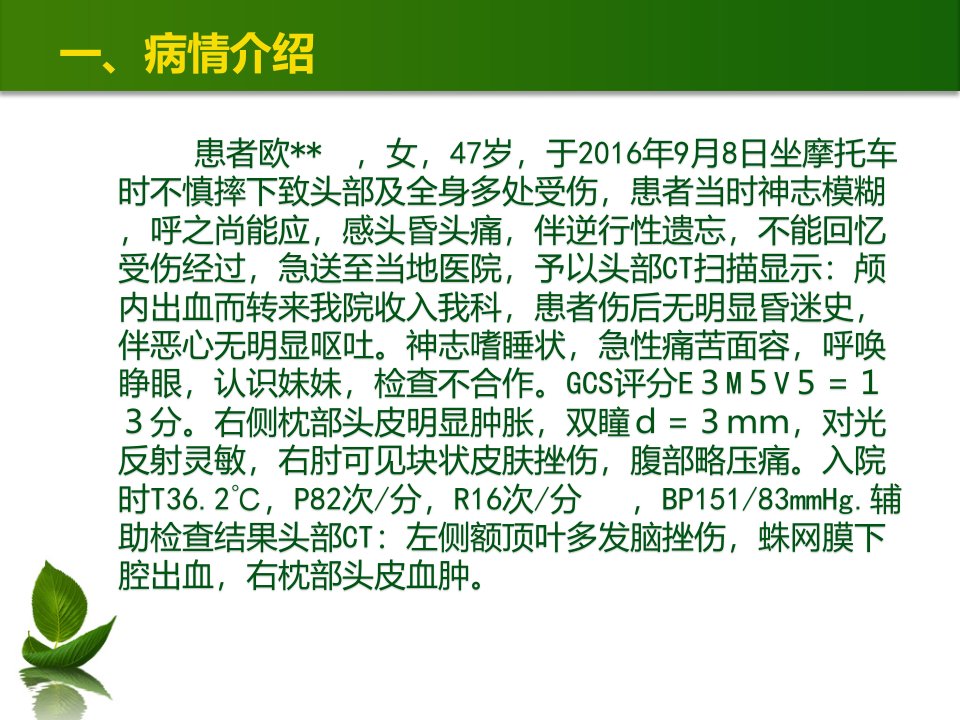 一、病情介绍

患者欧** ，女，47岁，于2016年9月8日坐摩托车时不慎摔下致头部及全身多处受伤，患者当时神志模糊，呼之尚能应，感头昏头痛，伴逆行性遗忘，不能回忆受伤经过，急送至当地医院，予以头部CT扫描显示：颅内出血而转来我院收入我科，患者伤后无明显昏迷史，伴恶心无明显呕吐。神志嗜睡状，急性痛苦面容，呼唤睁眼，认识妹妹，检查不合作。GCS评分E３M５V５＝１３分。右侧枕部头皮明显肿胀，双瞳ｄ＝３mm，对光反射灵敏，右肘可见块状皮肤挫伤，腹部略压痛。入院时T36.2°C，P82次/分，R16次/分 ，BP151/83mmHg.辅助检查结果头部CT：左侧额顶叶多发脑挫伤，蛛网膜下腔出血，右枕部头皮血肿。